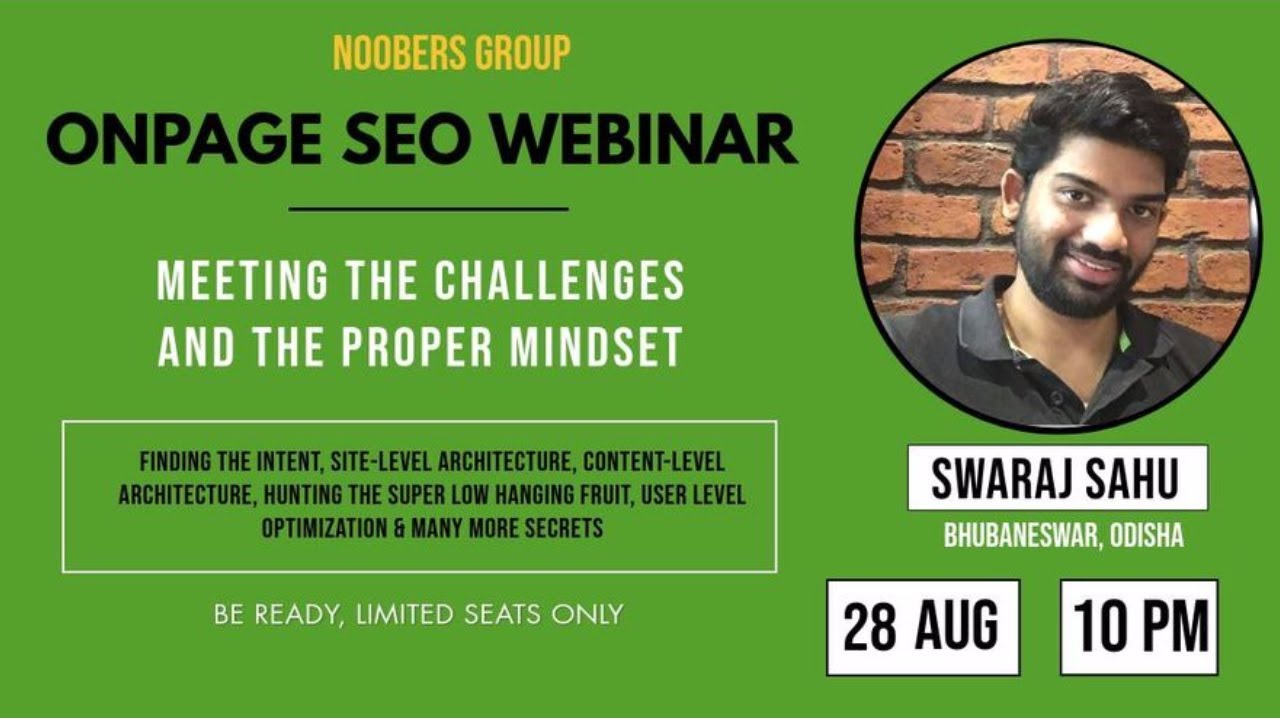 NOOBERS GROUP

ONPAGE SEO WEBINAR

MEETING THE CHALLENGES AND THE PROPER MINDSET

FINDING THE INTENT, SITE-LEVEL ARCHITECTURE, CONTENT-LEVEL ARCHITECTURE, HUNTING THE SUPER LOW HANGING FRUIT, USER LEVEL OPTIMIZATION & MANY MORE SECRETS

BE READY, LIMITED SEATS ONLY

SWARAJ SAHU

BHUBANESWAR, ODISHA

28 AUG

10 PM